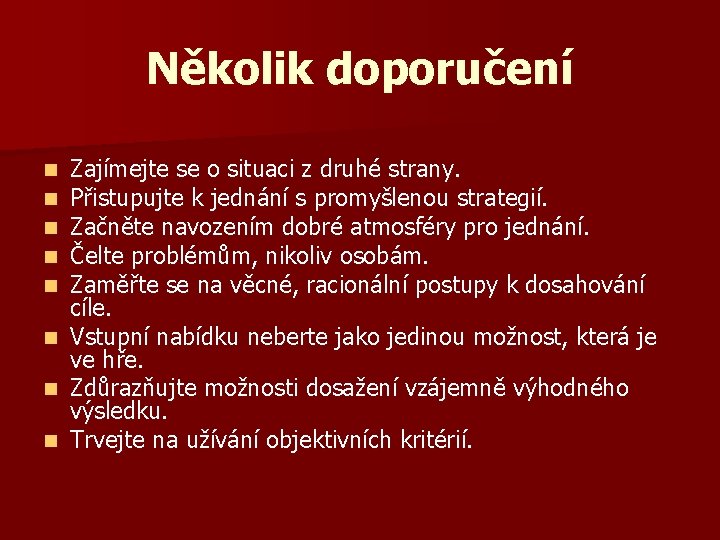 Několik doporučení

- Zajímejte se o situaci z druhé strany.
- Přistupujte k jednání s promyšlenou strategií.
- Začněte navozením dobré atmosféry pro jednání.
- Čelte problémům, nikoliv osobám.
- Zaměřte se na věcné, racionální postupy k dosahování cíle.
- Vstupní nabídku neberte jako jedinou možnost, která je ve hře.
- Zdůrazňujte možnosti dosažení vzájemně výhodného výsledku.
- Trvejte na užívání objektivních kritérií.